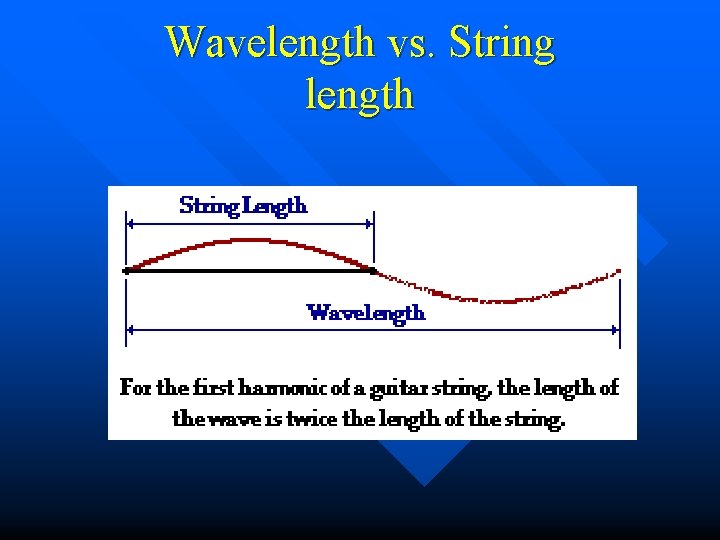 Wavelength vs. String length

String Length

Wavelength

For the first harmonic of a guitar string, the length of the wave is twice the length of the string.